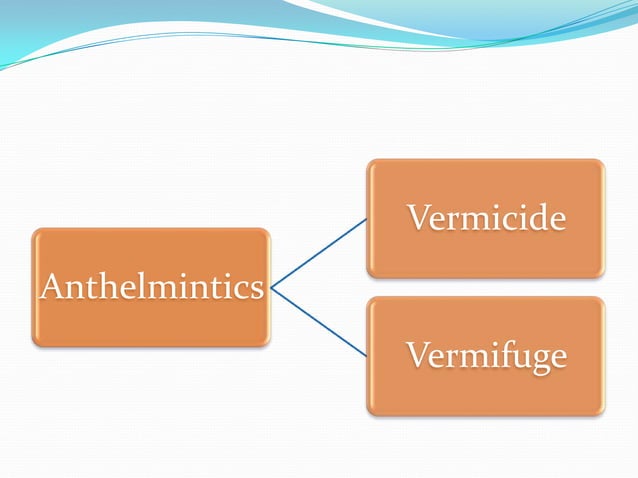 Anthelmintics

Vermicide

Vermifuge